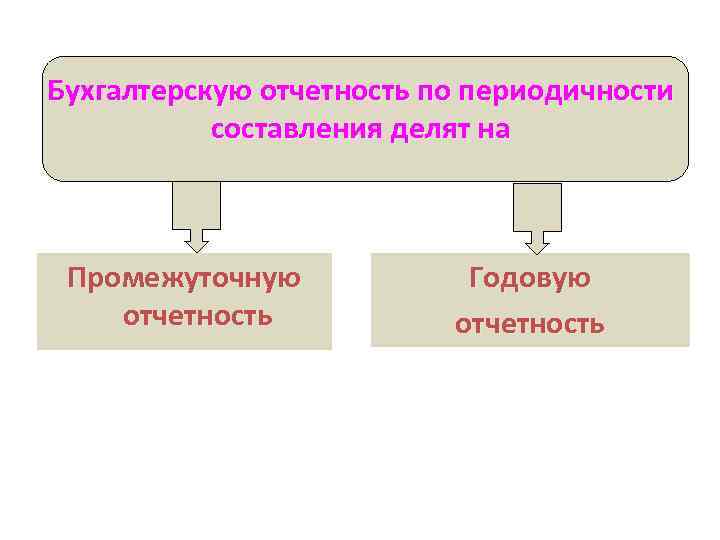 Бухгалтерскую отчетность по периодичности составления делят на

Промежуточную отчетность

Годовую отчетность